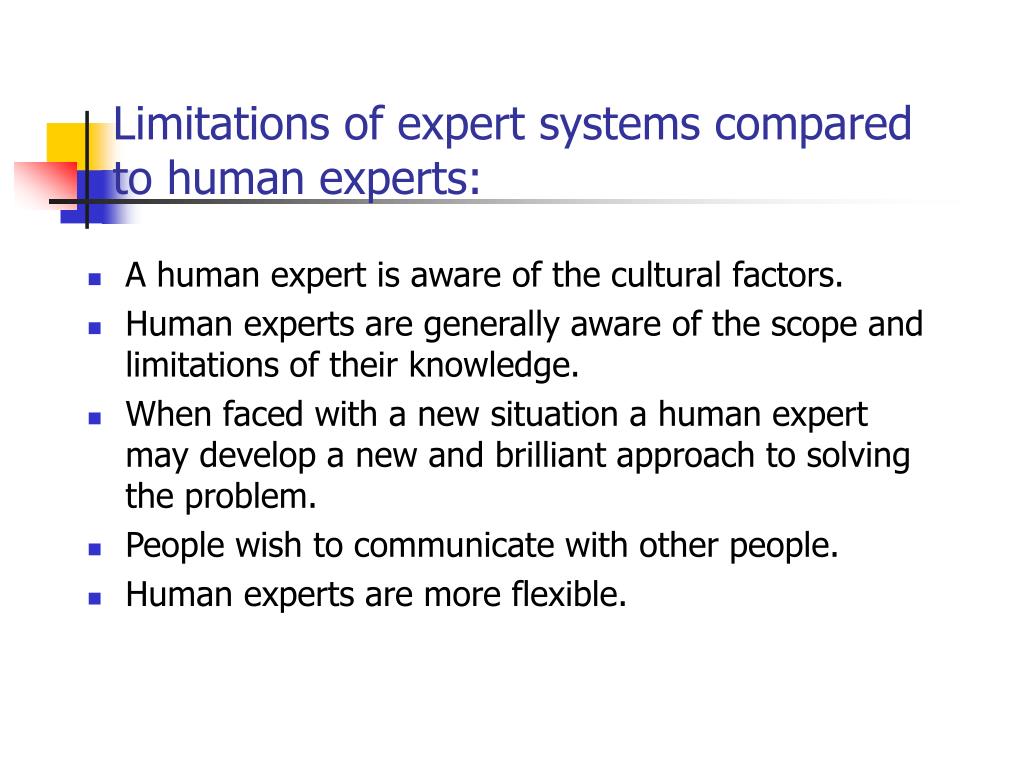 Limitations of expert systems compared to human experts:

- A human expert is aware of the cultural factors.
- Human experts are generally aware of the scope and limitations of their knowledge.
- When faced with a new situation a human expert may develop a new and brilliant approach to solving the problem.
- People wish to communicate with other people.
- Human experts are more flexible.